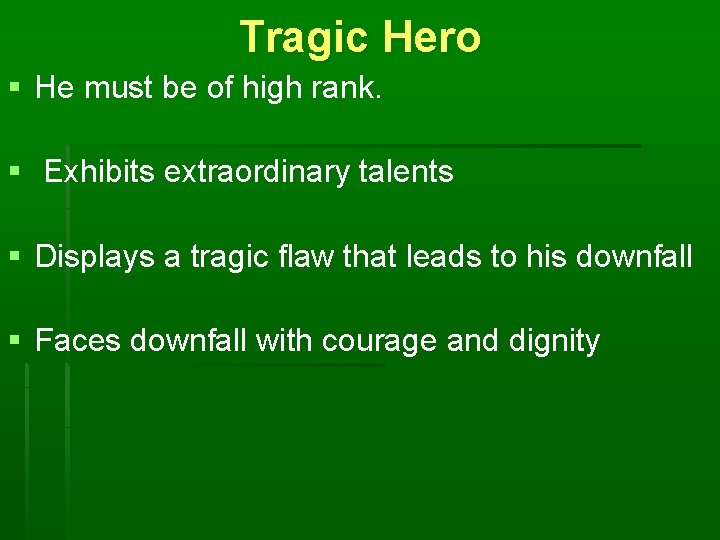 Tragic Hero

▪ He must be of high rank.

▪ Exhibits extraordinary talents

▪ Displays a tragic flaw that leads to his downfall

▪ Faces downfall with courage and dignity